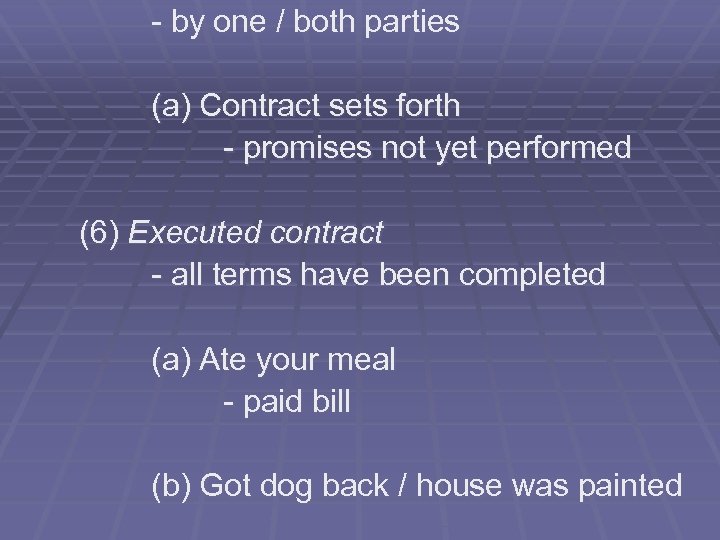 - by one / both parties

(a) Contract sets forth
- promises not yet performed

(6) Executed contract
- all terms have been completed

(a) Ate your meal
- paid bill

(b) Got dog back / house was painted